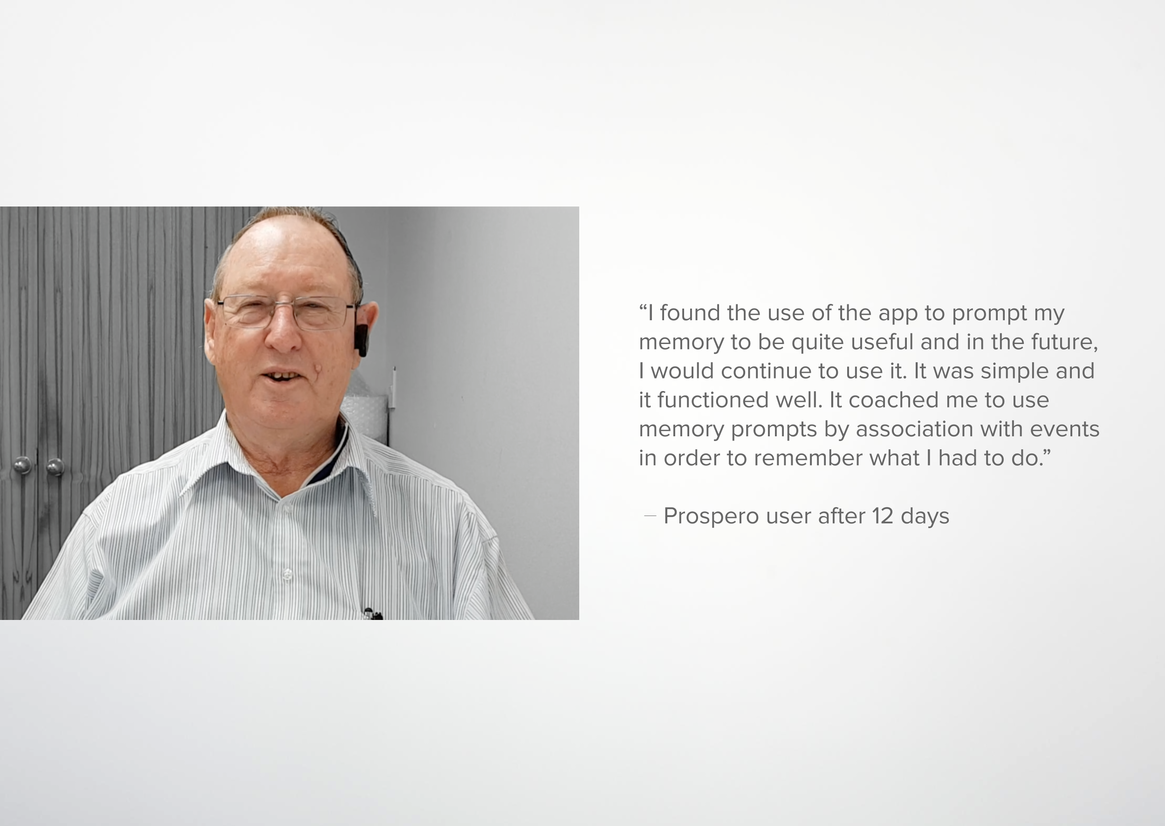 “I found the use of the app to prompt my memory to be quite useful and in the future, I would continue to use it. It was simple and it functioned well. It coached me to use memory prompts by association with events in order to remember what I had to do.”

– Prospero user after 12 days